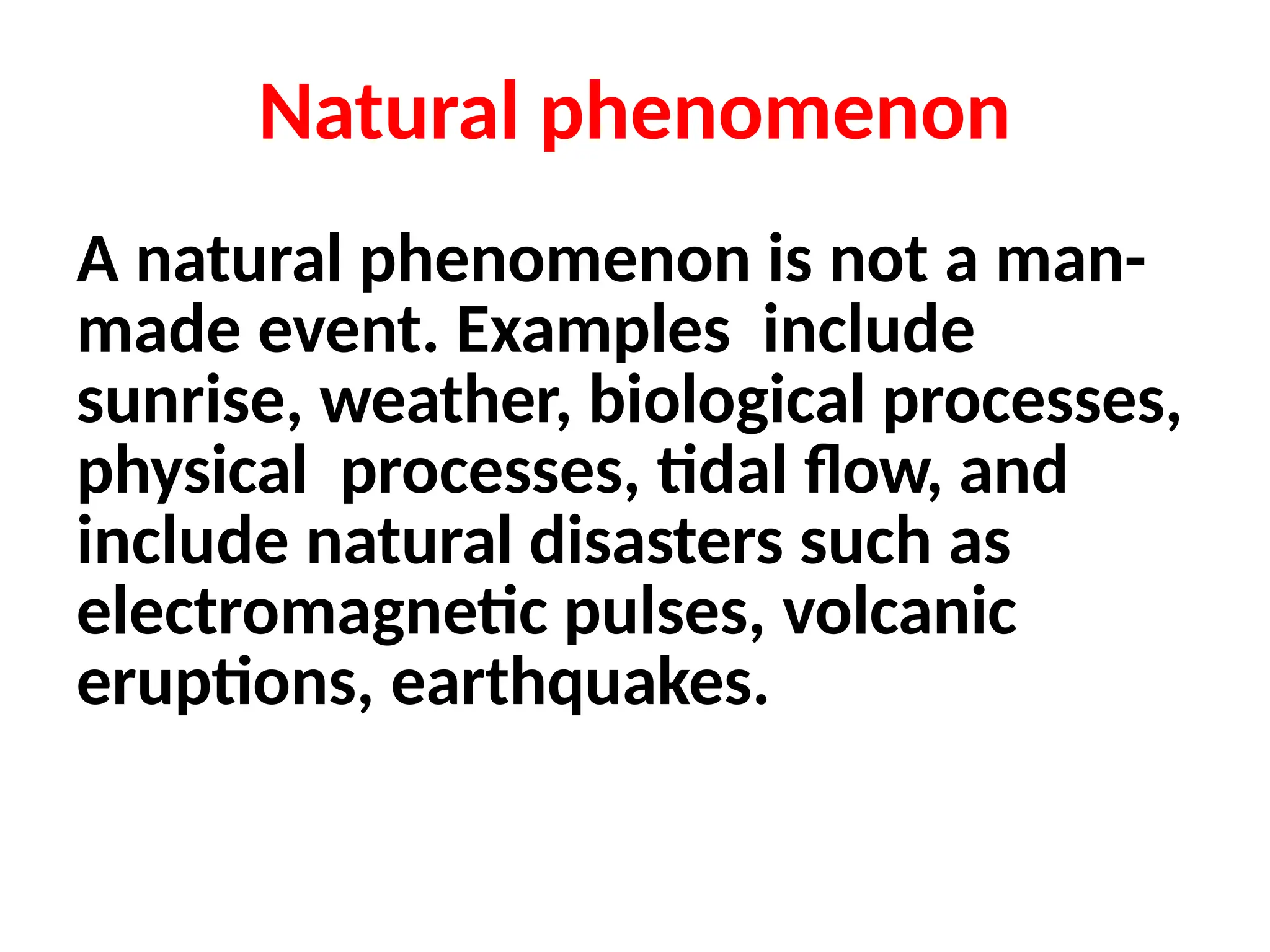 Natural phenomenon

A natural phenomenon is not a man-made event. Examples include sunrise, weather, biological processes, physical processes, tidal flow, and include natural disasters such as electromagnetic pulses, volcanic eruptions, earthquakes.